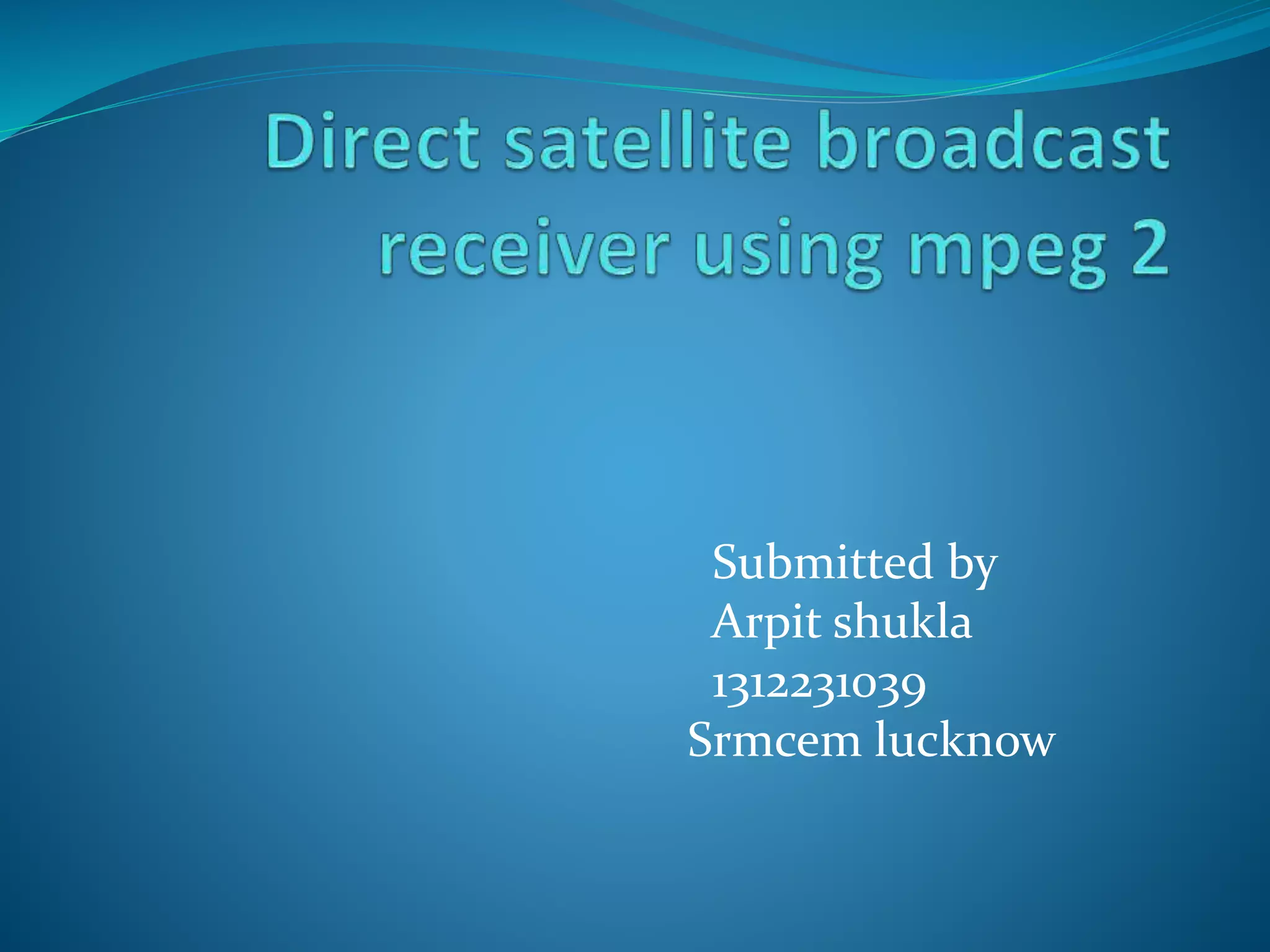 Direct satellite broadcast receiver using mpeg 2

Submitted by
Arpit shukla
1312231039
Srmcem lucknow